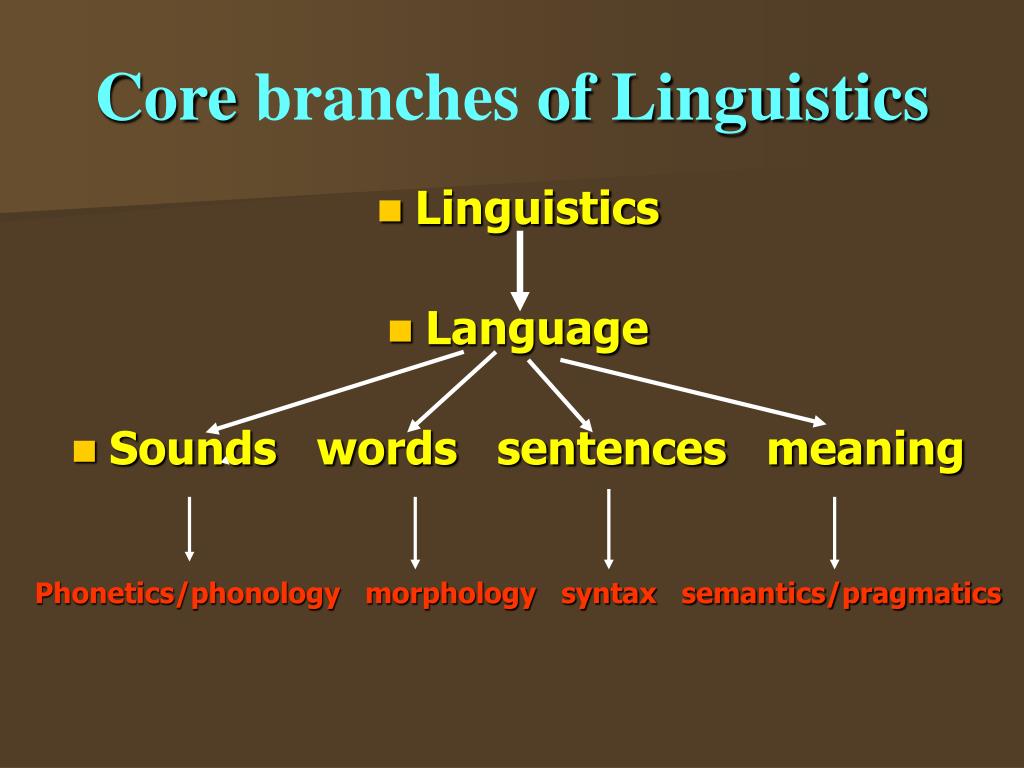 Core branches of Linguistics

Linguistics

Language

Sounds words sentences meaning

Phonetics/phonology morphology syntax semantics/pragmatics